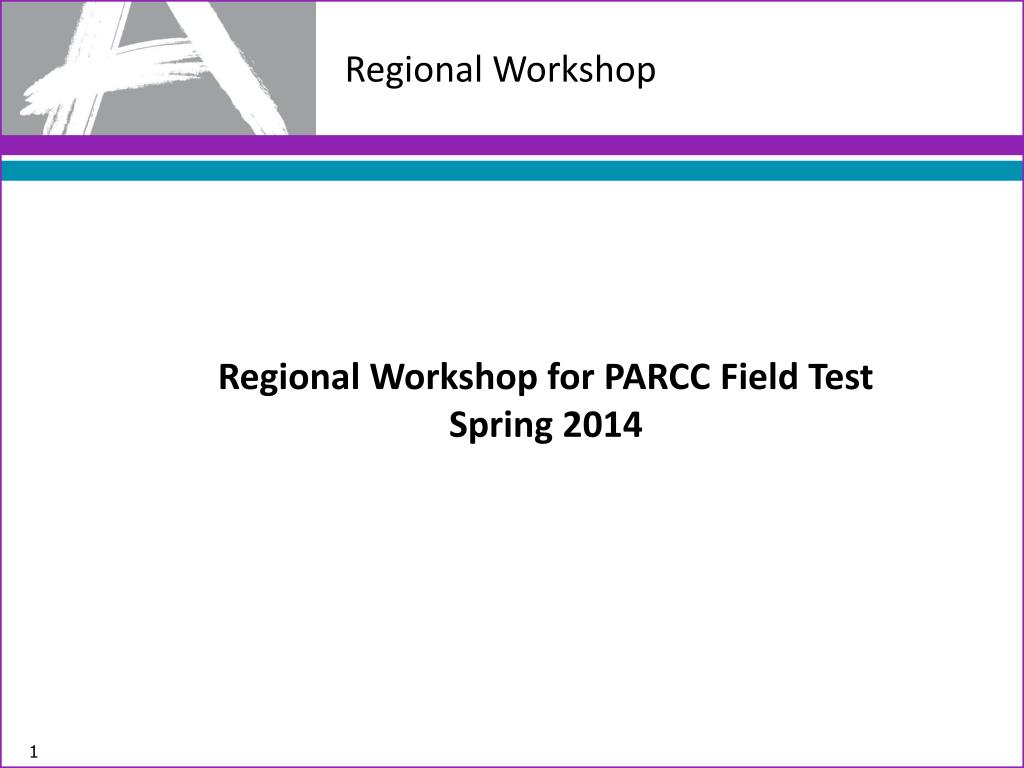 Regional Workshop

Regional Workshop for PARCC Field Test
Spring 2014

1